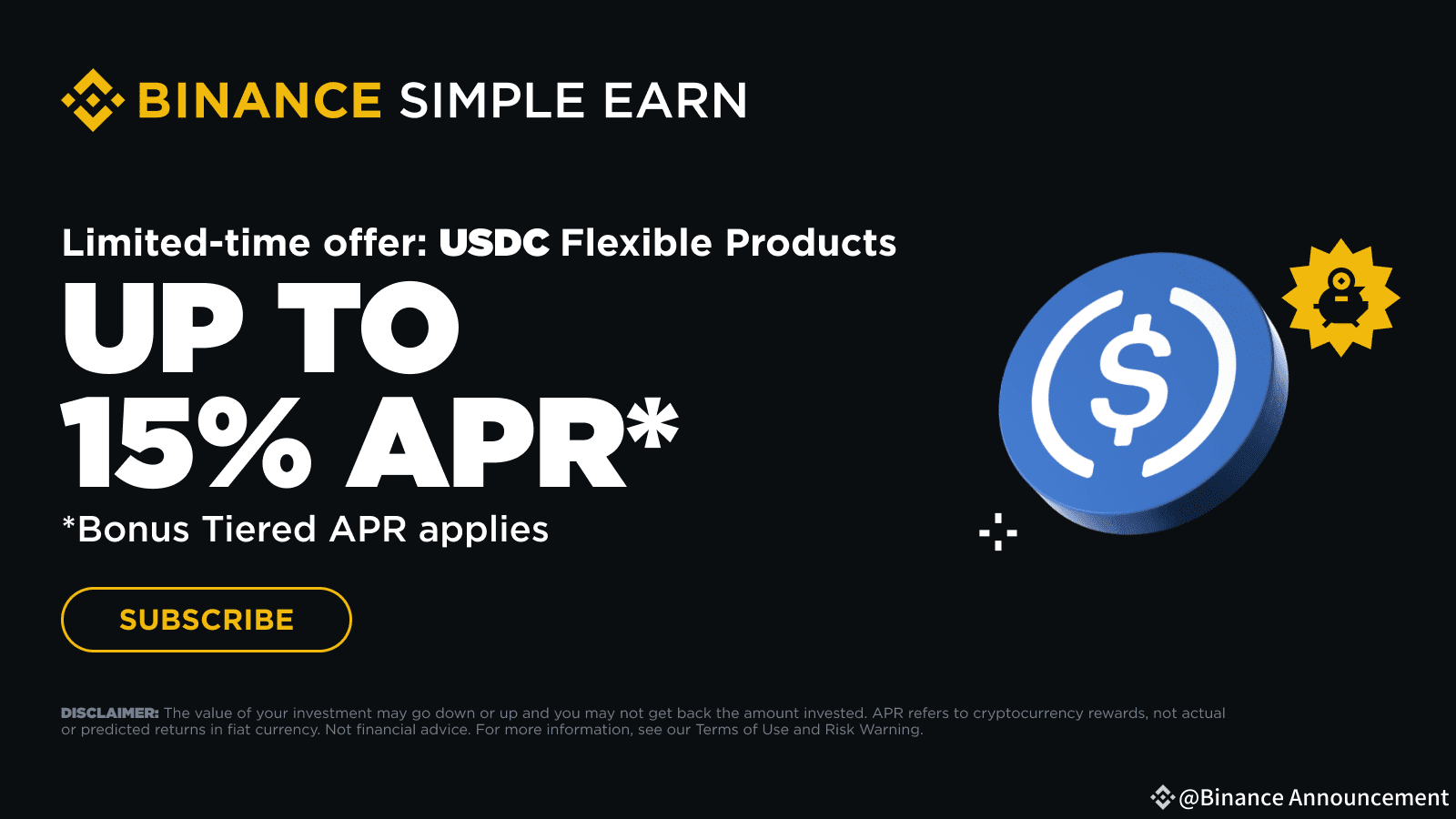 BINANCE SIMPLE EARN

Limited-time offer: USDC Flexible Products

UP TO 15% APR*

*Bonus Tiered APR applies

SUBSCRIBE

DISCLAIMER: The value of your investment may go down or up and you may not get back the amount invested. APR refers to cryptocurrency rewards, not actual or predicted returns in fiat currency. Not financial advice. For more information, see our Terms of Use and Risk Warning.

@Binance Announcement